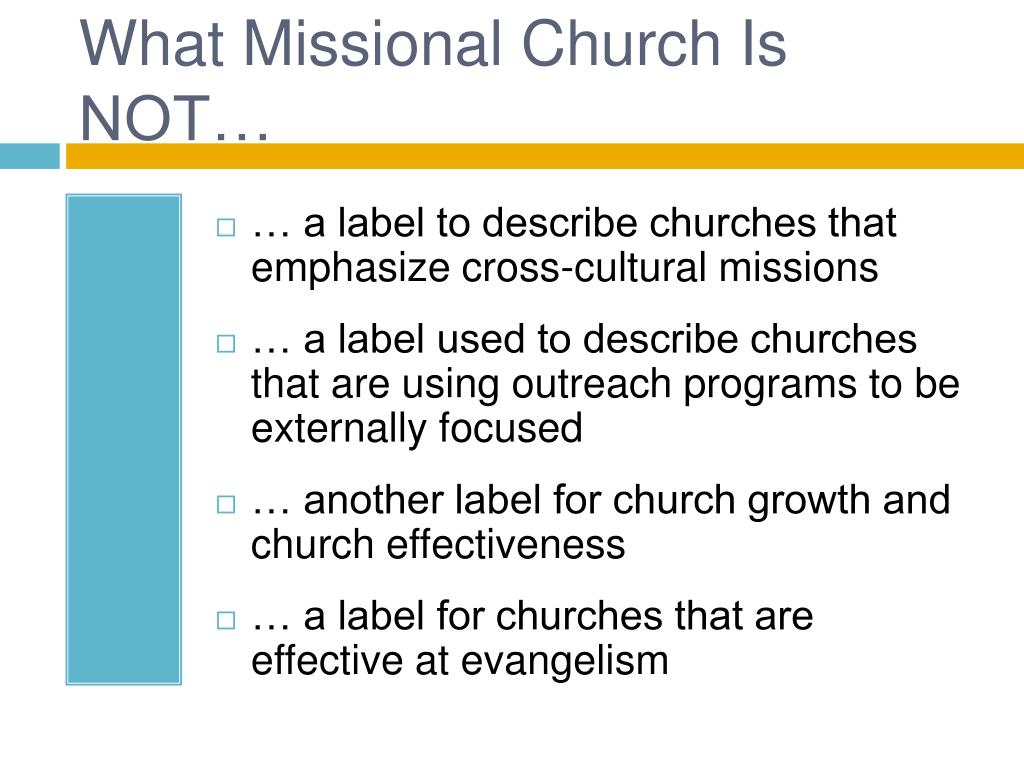 What Missional Church Is NOT…

□ … a label to describe churches that emphasize cross-cultural missions

□ … a label used to describe churches that are using outreach programs to be externally focused

□ … another label for church growth and church effectiveness

□ … a label for churches that are effective at evangelism